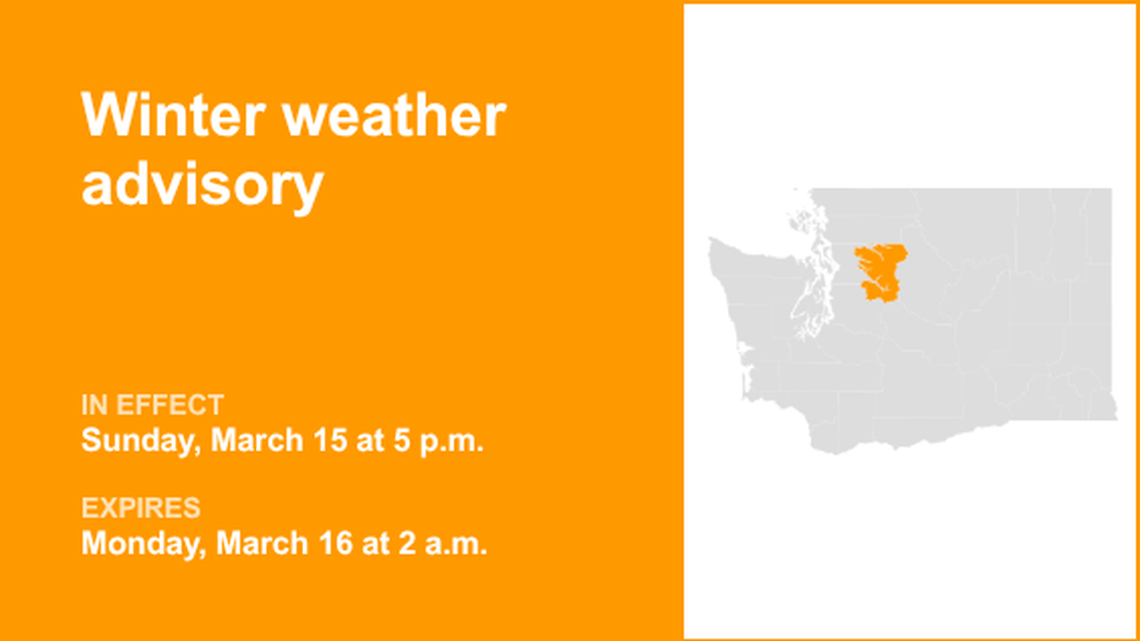 Winter weather advisory

IN EFFECT
Sunday, March 15 at 5 p.m.

EXPIRES
Monday, March 16 at 2 a.m.